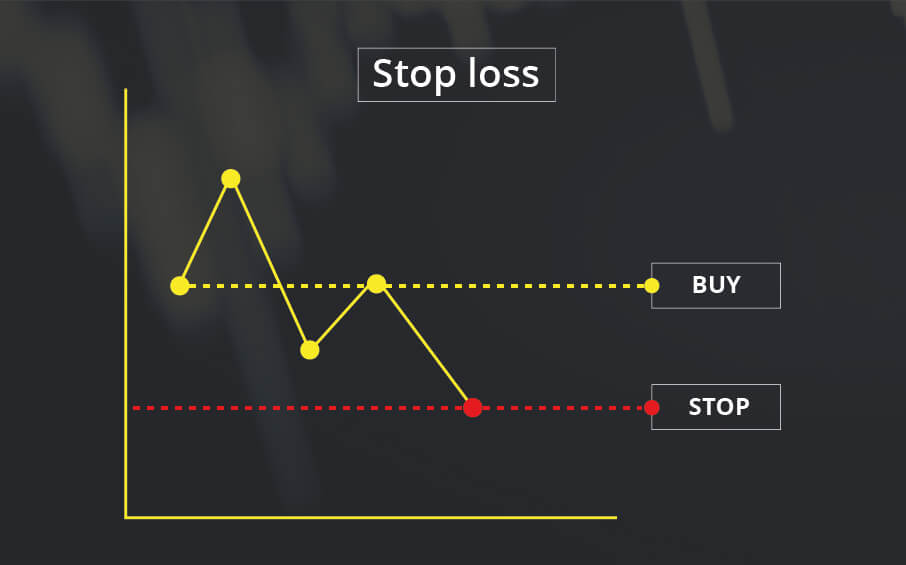 Stop loss

BUY

STOP